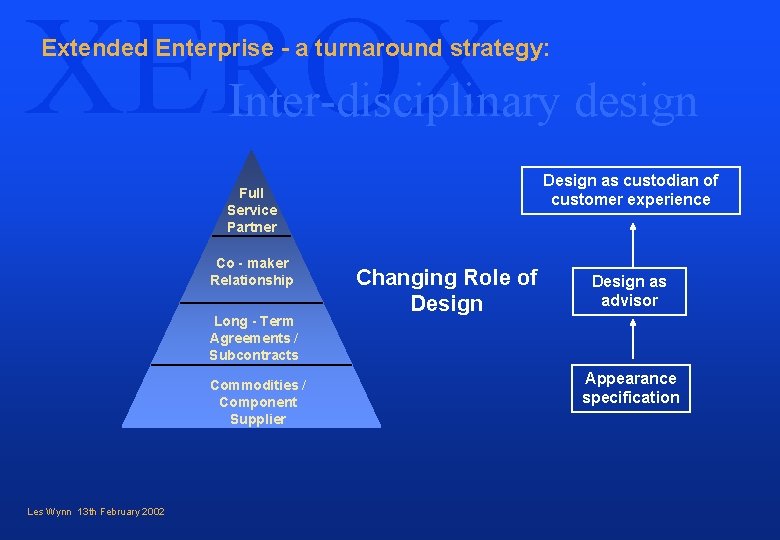 XEROX

Extended Enterprise - a turnaround strategy:

Inter-disciplinary design

Full Service Partner

Co - maker Relationship

Long - Term Agreements / Subcontracts

Commodities / Component Supplier

Changing Role of Design

Design as custodian of customer experience

Design as advisor

Appearance specification

Les Wynn 13th February 2002